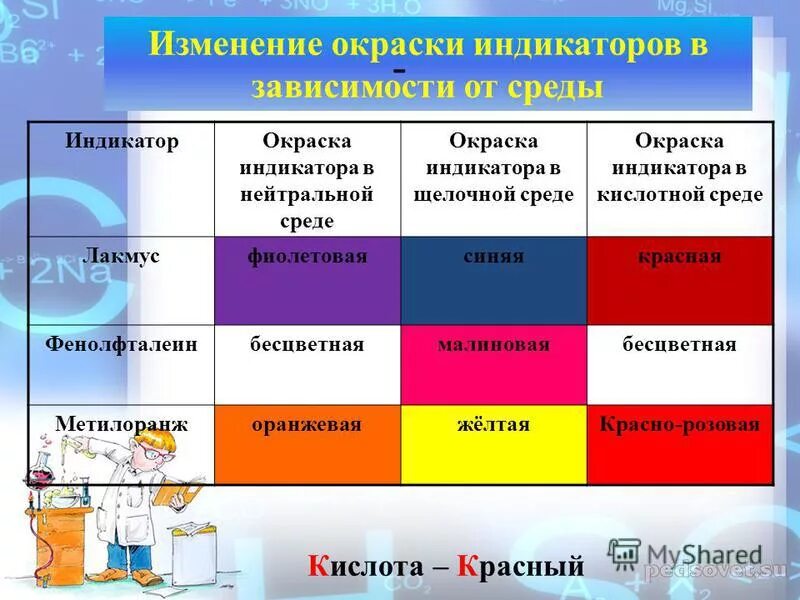 Изменение окраски индикаторов в зависимости от среды

| Индикатор | Окраска индикатора в нейтральной среде | Окраска индикатора в щелочной среде | Окраска индикатора в кислотной среде |
|---|---|---|---|
| Лакмус | фиолетовая | синяя | красная |
| Фенолфталеин | бесцветная | малиновая | бесцветная |
| Метилоранж | оранжевая | жёлтая | Красно-розовая |

Кислота – Красный

MyShared
pedsovet.su